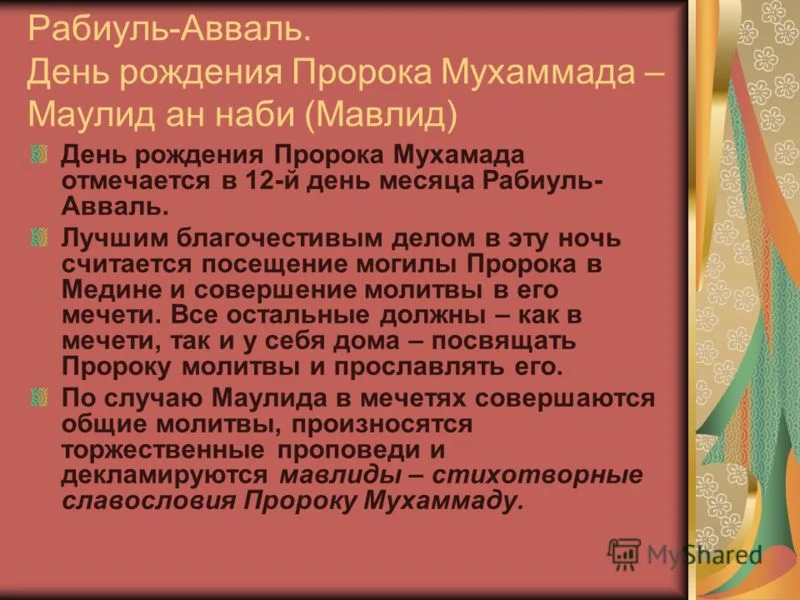 Рабиуль-Авваль.
День рождения Пророка Мухаммада – Маулид ан наби (Мавлид)

День рождения Пророка Мухамада отмечается в 12-й день месяца Рабиуль-Авваль.

Лучшим благочестивым делом в эту ночь считается посещение могилы Пророка в Медине и совершение молитвы в его мечети. Все остальные должны – как в мечети, так и у себя дома – посвящать Пророку молитвы и прославлять его.

По случаю Маулида в мечетях совершаются общие молитвы, произносятся торжественные проповеди и декламируются мавлиды – стихотворные славословия Пророку Мухаммаду.

MyShared